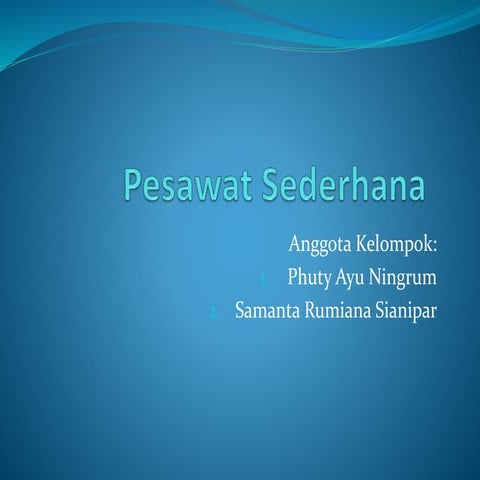 Pesawat Sederhana

Anggota Kelompok:

1. Phuty Ayu Ningrum
2. Samanta Rumiana Sianipar